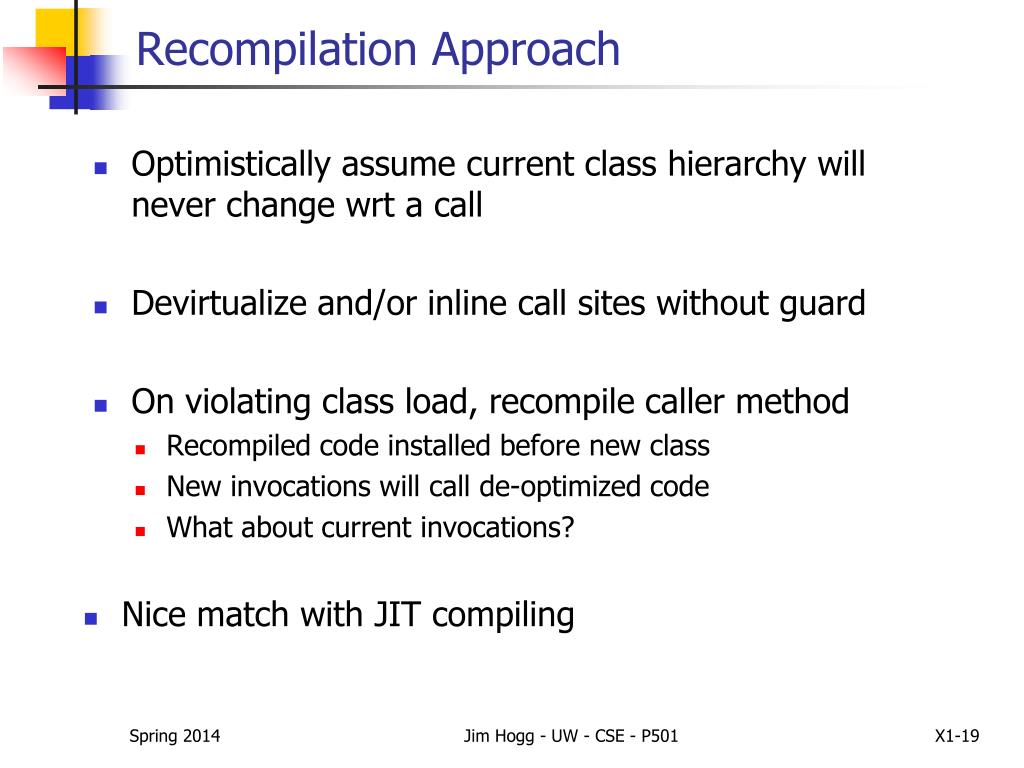 Recompilation Approach

Optimistically assume current class hierarchy will never change wrt a call

Devirtualize and/or inline call sites without guard

On violating class load, recompile caller method

Recompiled code installed before new class

New invocations will call de-optimized code

What about current invocations?

Nice match with JIT compiling

Spring 2014

Jim Hogg - UW - CSE - P501

X1-19